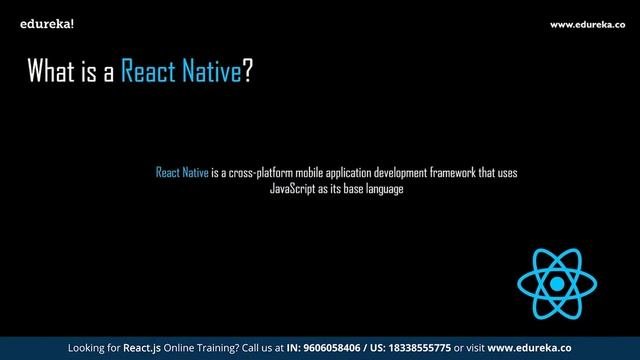 edureka!

www.edureka.co

What is a React Native?

React Native is a cross-platform mobile application development framework that uses JavaScript as its base language

Looking for React.js Online Training? Call us at IN: 9606058406 / US: 18338555775 or visit www.edureka.co